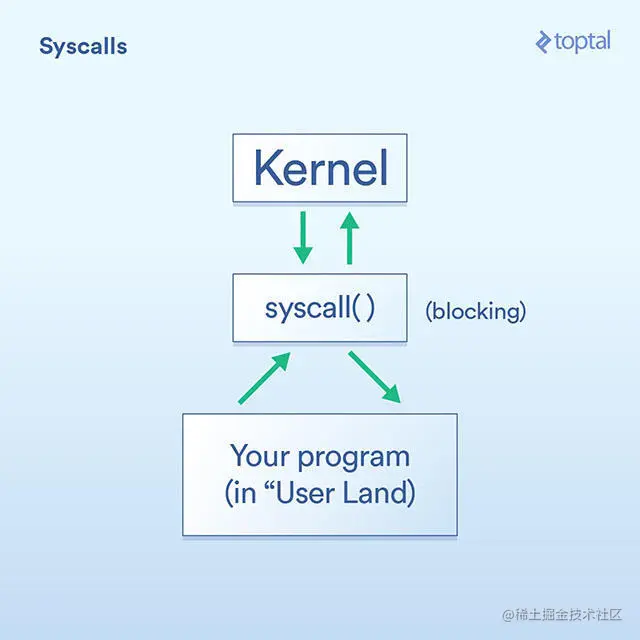 Syscalls

toptal

Kernel

syscall( )

(blocking)

Your program
(in “User Land)

@稀土掘金技术社区